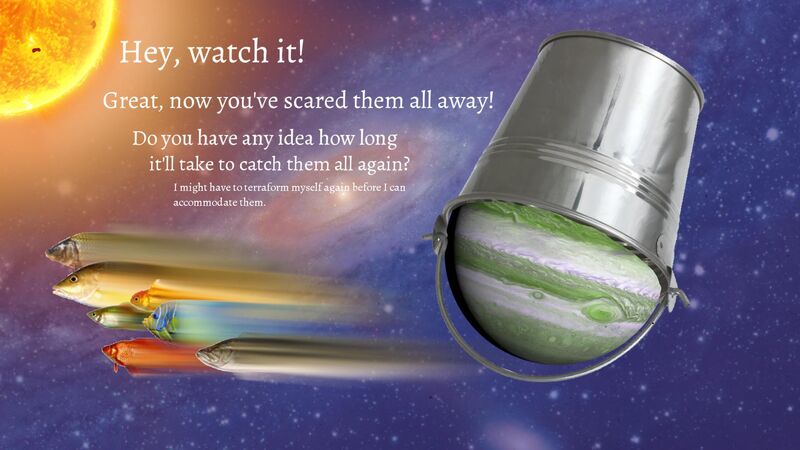 Hey, watch it!

Great, now you've scared them all away!

Do you have any idea how long it'll take to catch them all again?

I might have to terraform myself again before I can accommodate them.